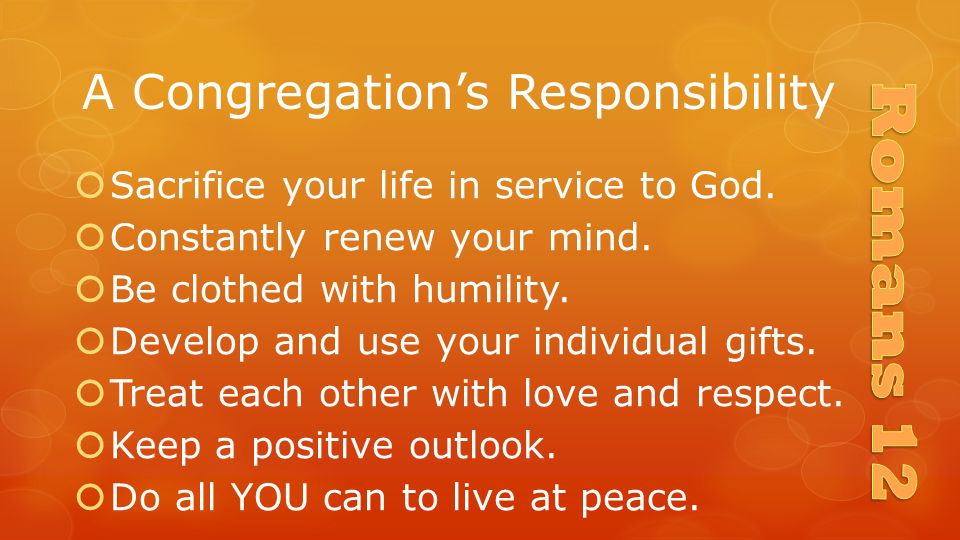 A Congregation's Responsibility

Sacrifice your life in service to God.
Constantly renew your mind.
Be clothed with humility.
Develop and use your individual gifts.
Treat each other with love and respect.
Keep a positive outlook.
Do all YOU can to live at peace.

Romans 12